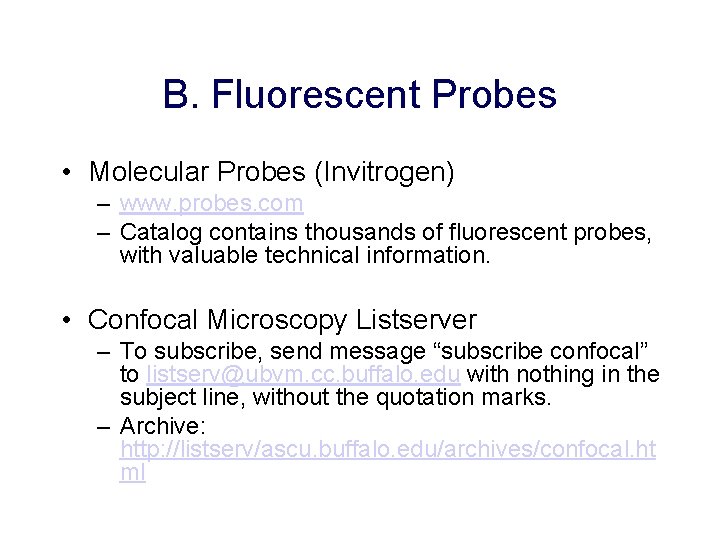 B. Fluorescent Probes

• Molecular Probes (Invitrogen)
– www.probes.com
– Catalog contains thousands of fluorescent probes, with valuable technical information.

• Confocal Microscopy Listserver
– To subscribe, send message “subscribe confocal” to listserv@ubvm.cc.buffalo.edu with nothing in the subject line, without the quotation marks.
– Archive: http://listserv/ascu.buffalo.edu/archives/confocal.html